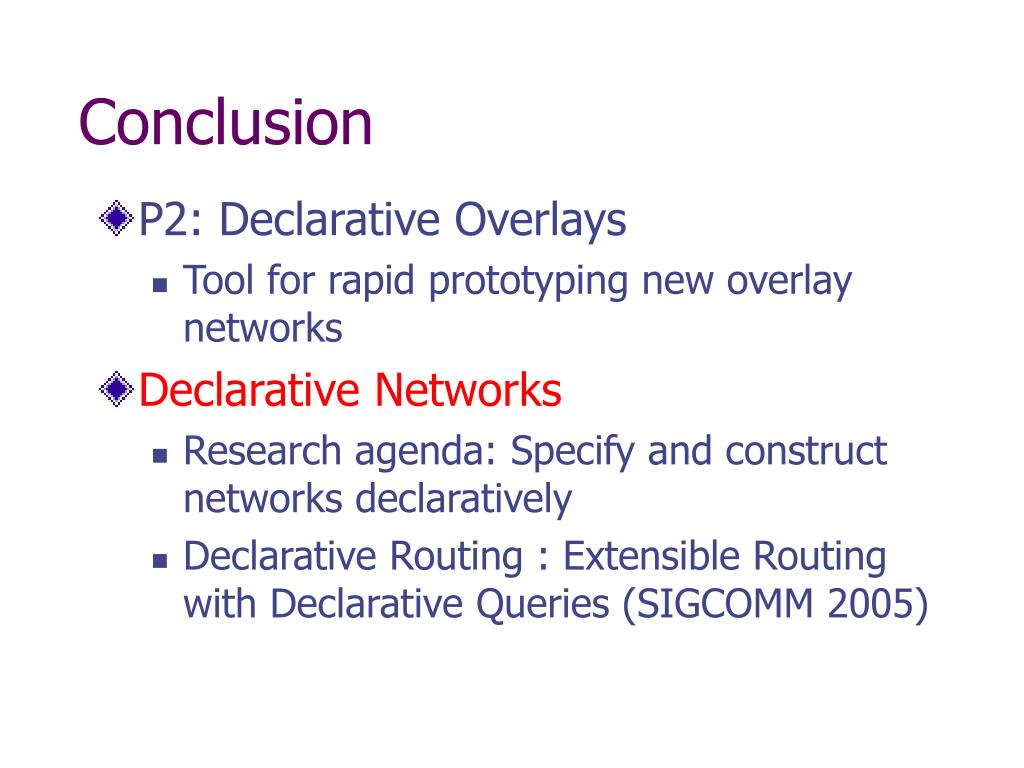 Conclusion

P2: Declarative Overlays

Tool for rapid prototyping new overlay networks

Declarative Networks

Research agenda: Specify and construct networks declaratively

Declarative Routing : Extensible Routing with Declarative Queries (SIGCOMM 2005)